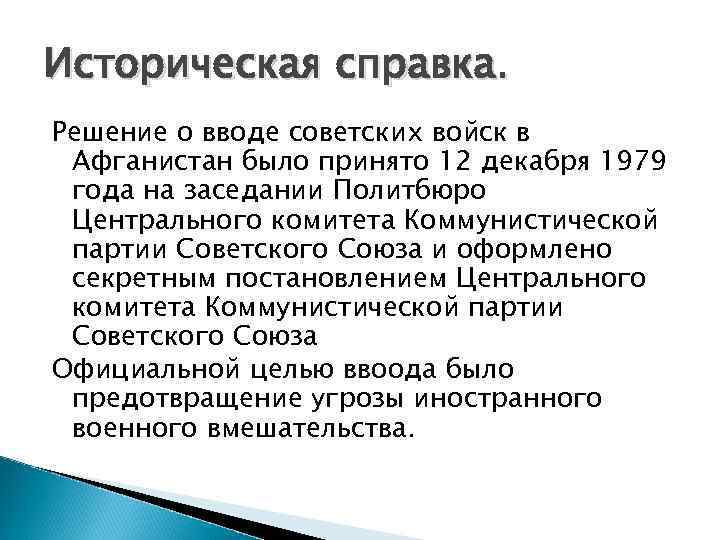 Историческая справка.

Решение о вводе советских войск в Афганистан было принято 12 декабря 1979 года на заседании Политбюро Центрального комитета Коммунистической партии Советского Союза и оформлено секретным постановлением Центрального комитета Коммунистической партии Советского Союза

Официальной целью ввоода было предотвращение угрозы иностранного военного вмешательства.